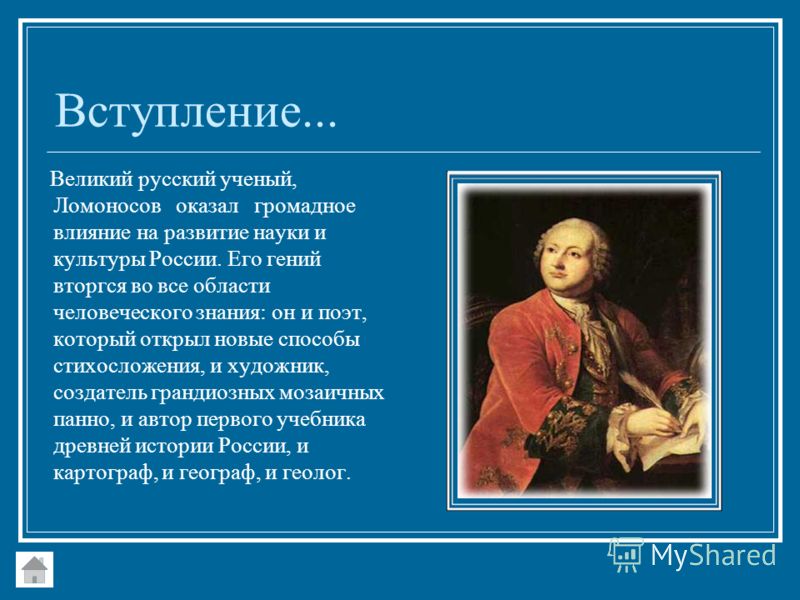 Вступление...

Великий русский ученый, Ломоносов оказал громадное влияние на развитие науки и культуры России. Его гений вторгся во все области человеческого знания: он и поэт, который открыл новые способы стихосложения, и художник, создатель грандиозных мозаичных панно, и автор первого учебника древней истории России, и картограф, и географ, и геолог.

MyShared